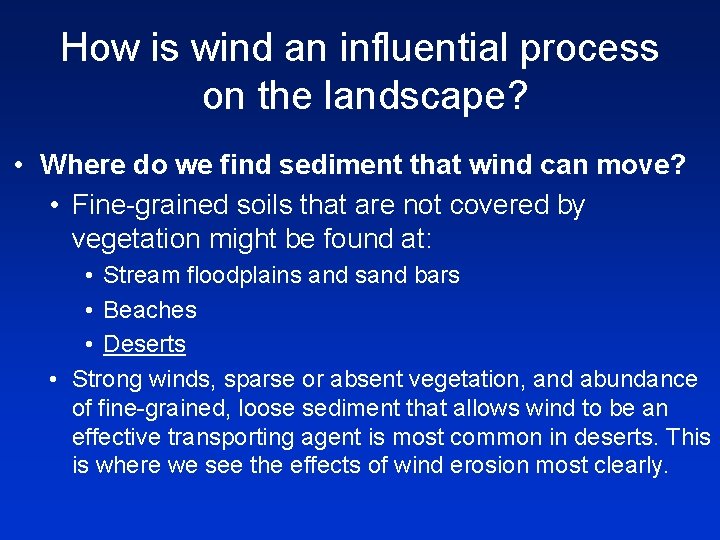 How is wind an influential process on the landscape?

• Where do we find sediment that wind can move?
  • Fine-grained soils that are not covered by vegetation might be found at:
    • Stream floodplains and sand bars
    • Beaches
    • Deserts
  • Strong winds, sparse or absent vegetation, and abundance of fine-grained, loose sediment that allows wind to be an effective transporting agent is most common in deserts. This is where we see the effects of wind erosion most clearly.